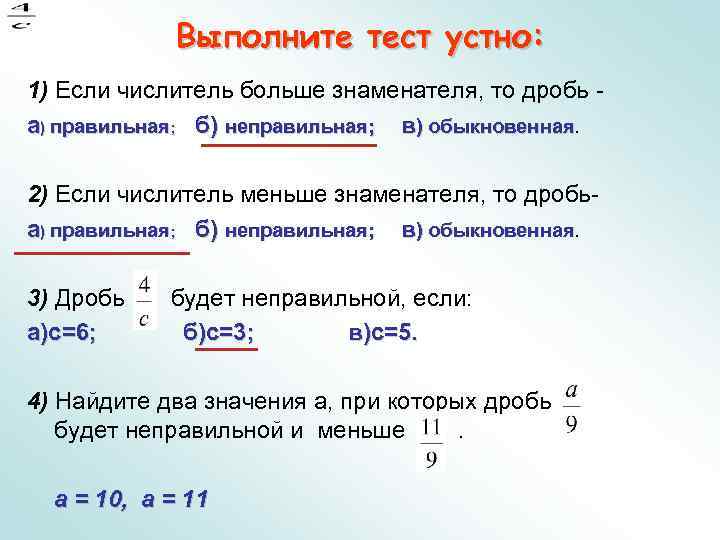 $\frac{4}{c}$

Выполните тест устно:

1) Если числитель больше знаменателя, то дробь -
а) правильная; б) неправильная; в) обыкновенная.

2) Если числитель меньше знаменателя, то дробь-
а) правильная; б) неправильная; в) обыкновенная.

3) Дробь $\frac{4}{c}$ будет неправильной, если:
а)с=6; б)с=3; в)с=5.

4) Найдите два значения а, при которых дробь $\frac{a}{9}$ будет неправильной и меньше $\frac{11}{9}$ .

а = 10, а = 11